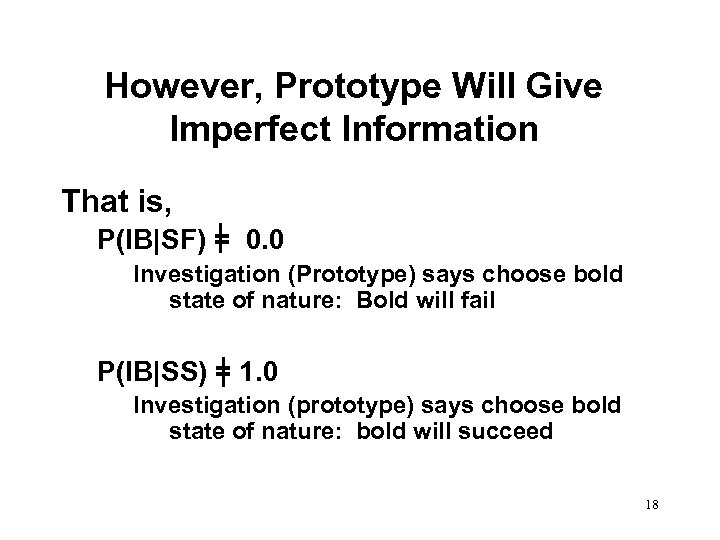 However, Prototype Will Give Imperfect Information

That is,

$P(IB|SF) \neq 0.0$

Investigation (Prototype) says choose bold
state of nature: Bold will fail

$P(IB|SS) \neq 1.0$

Investigation (prototype) says choose bold
state of nature: bold will succeed

18